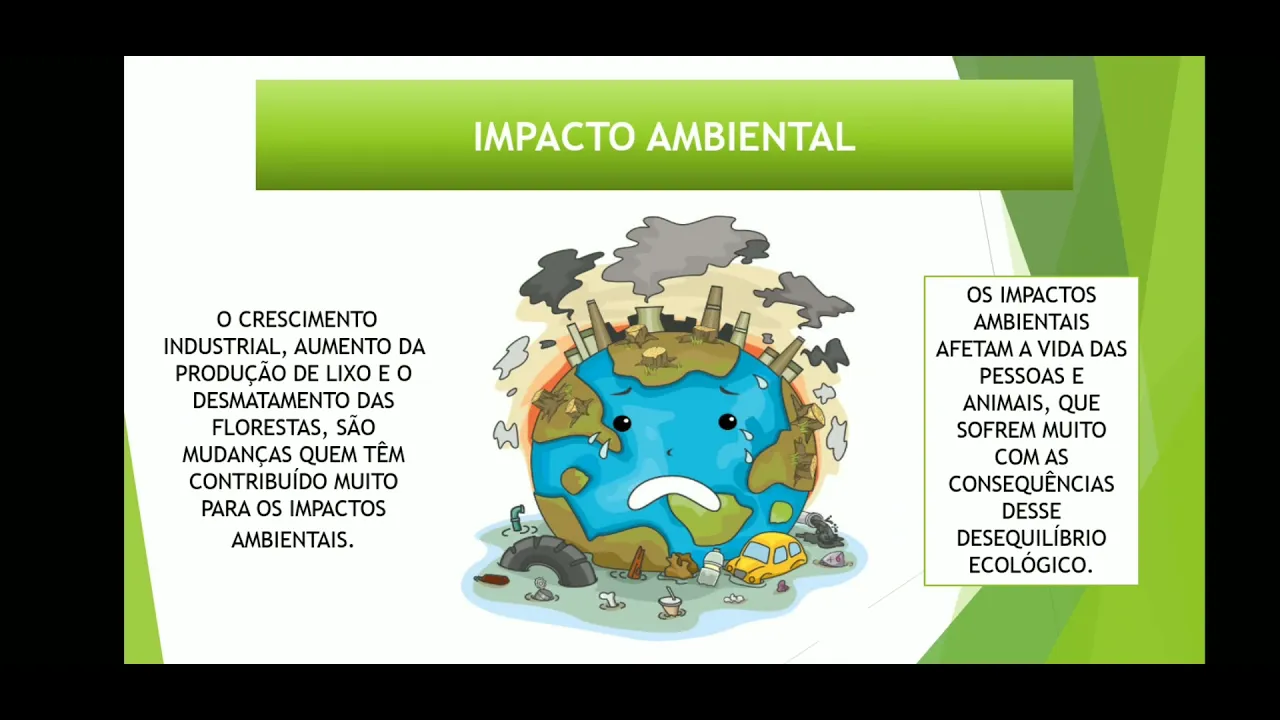 IMPACTO AMBIENTAL

O CRESCIMENTO INDUSTRIAL, AUMENTO DA PRODUÇÃO DE LIXO E O DESMATAMENTO DAS FLORESTAS, SÃO MUDANÇAS QUEM TÊM CONTRIBUÍDO MUITO PARA OS IMPACTOS AMBIENTAIS.

OS IMPACTOS AMBIENTAIS AFETAM A VIDA DAS PESSOAS E ANIMAIS, QUE SOFREM MUITO COM AS CONSEQUÊNCIAS DESSE DESEQUILÍBRIO ECOLÓGICO.